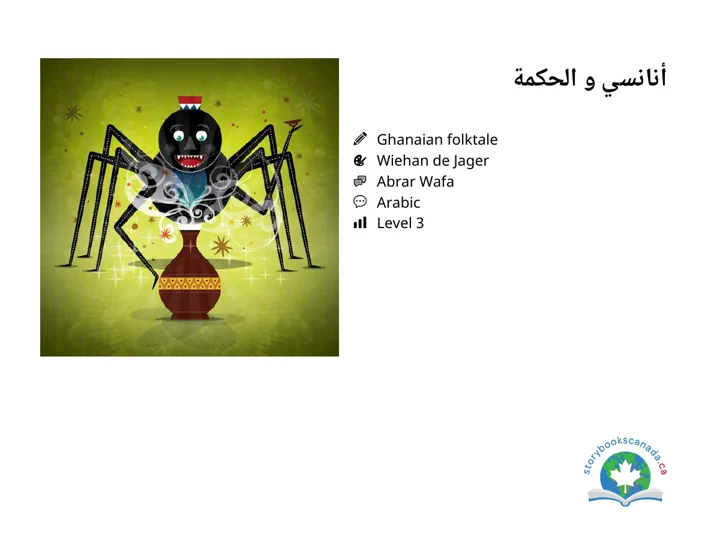 أنانسي و الحكمة

Ghanaian folktale
Wiehan de Jager
Abrar Wafa
Arabic
Level 3

storybookscanada.ca